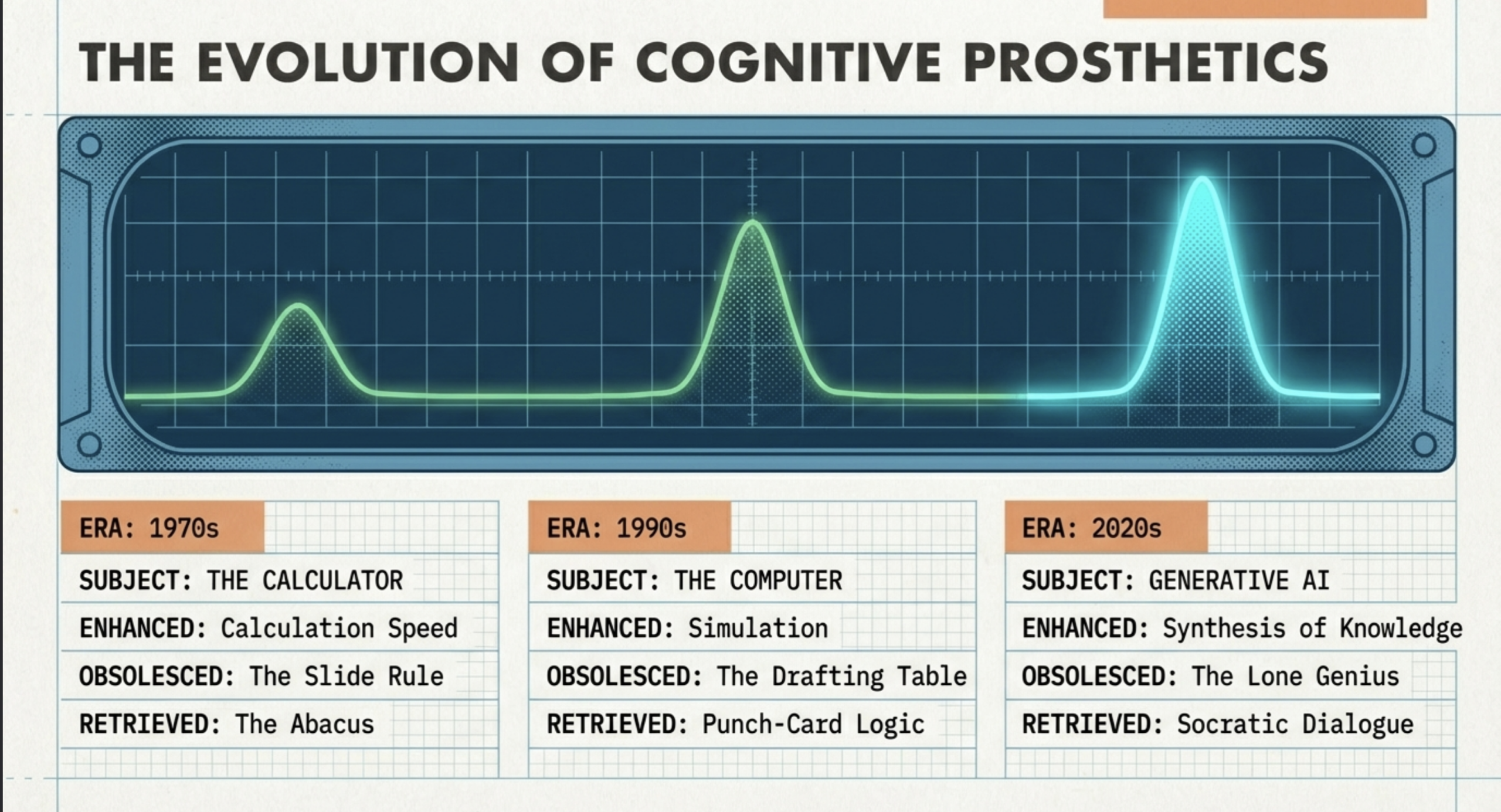 THE EVOLUTION OF COGNITIVE PROSTHETICS

ERA: 1970s
SUBJECT: THE CALCULATOR
ENHANCED: Calculation Speed
OBSOLESCED: The Slide Rule
RETRIEVED: The Abacus

ERA: 1990s
SUBJECT: THE COMPUTER
ENHANCED: Simulation
OBSOLESCED: The Drafting Table
RETRIEVED: Punch-Card Logic

ERA: 2020s
SUBJECT: GENERATIVE AI
ENHANCED: Synthesis of Knowledge
OBSOLESCED: The Lone Genius
RETRIEVED: Socratic Dialogue